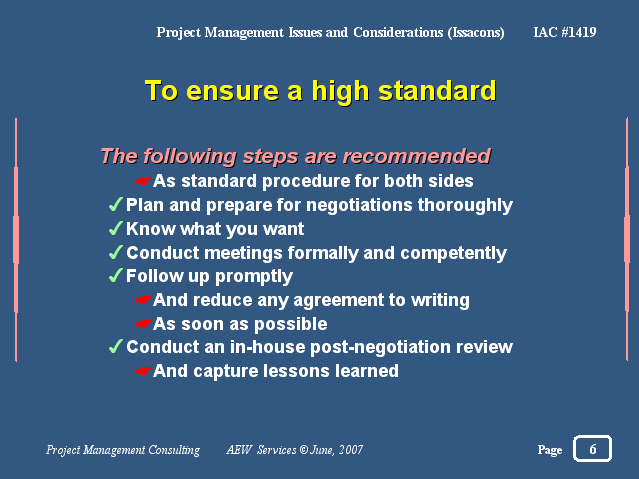 Project Management Issues and Considerations (Issacons) IAC #1419

To ensure a high standard

The following steps are recommended

☛As standard procedure for both sides

✓Plan and prepare for negotiations thoroughly

✓Know what you want

✓Conduct meetings formally and competently

✓Follow up promptly

☛And reduce any agreement to writing

☛As soon as possible

✓Conduct an in-house post-negotiation review

☛And capture lessons learned

Project Management Consulting AEW Services © June, 2007 Page 6